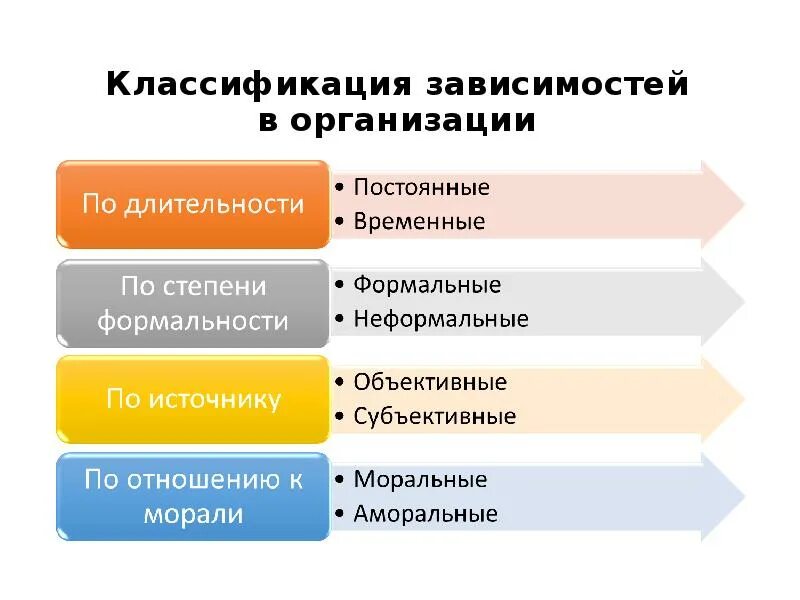 Классификация зависимостей в организации

По длительности
• Постоянные
• Временные

По степени формальности
• Формальные
• Неформальные

По источнику
• Объективные
• Субъективные

По отношению к морали
• Моральные
• Аморальные